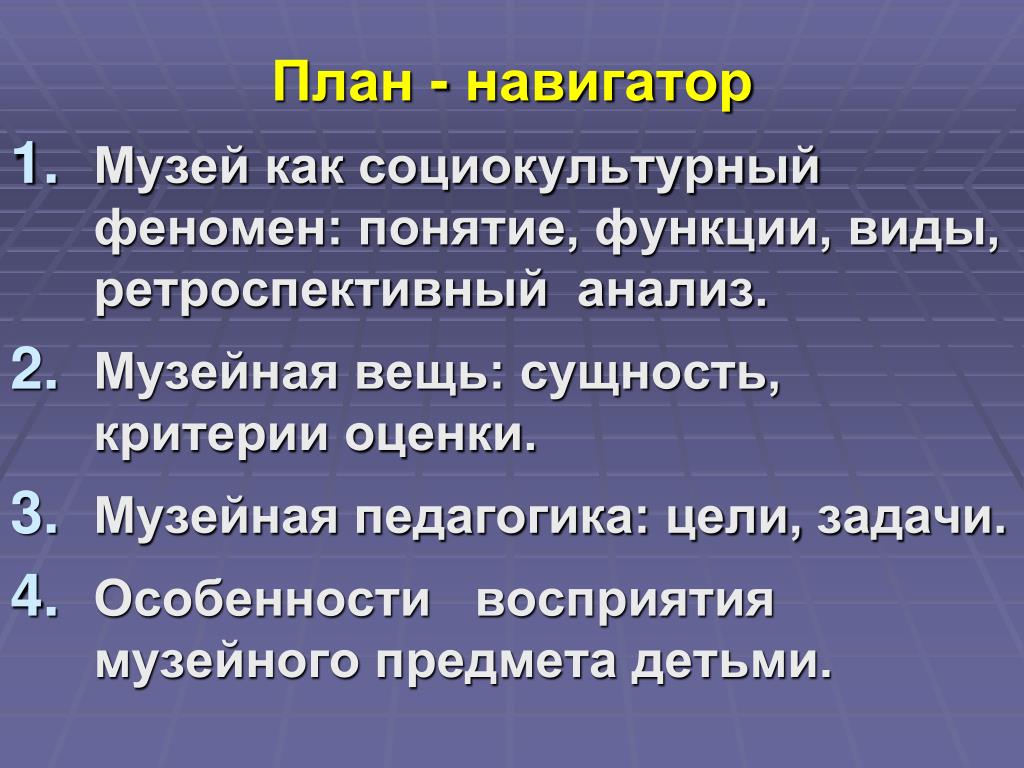 План - навигатор

1. Музей как социокультурный феномен: понятие, функции, виды, ретроспективный анализ.

2. Музейная вещь: сущность, критерии оценки.

3. Музейная педагогика: цели, задачи.

4. Особенности восприятия музейного предмета детьми.